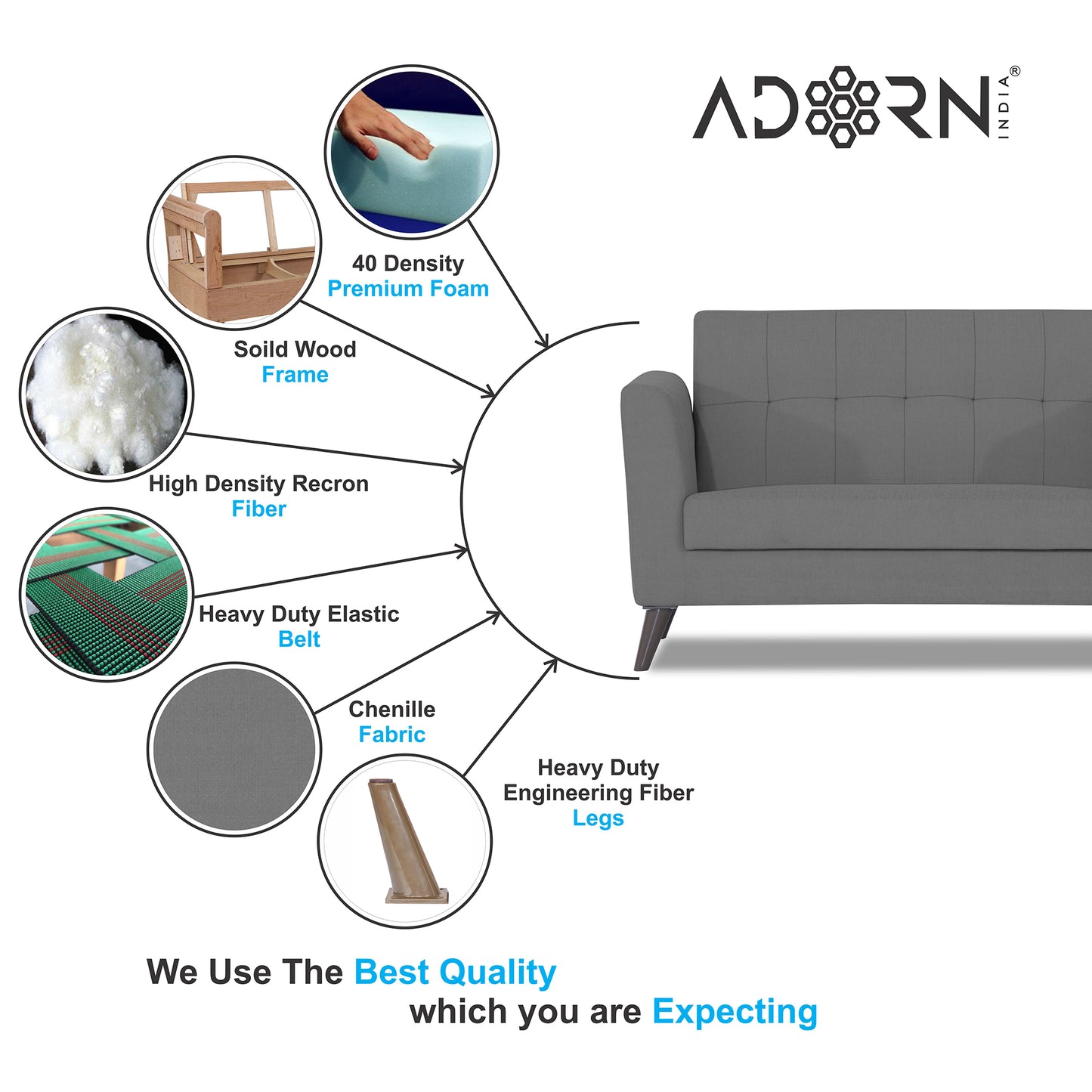 ADORN INDIA®

40 Density
Premium Foam

Soild Wood
Frame

High Density Recron
Fiber

Heavy Duty Elastic
Belt

Chenille
Fabric

Heavy Duty
Engineering Fiber
Legs

We Use The Best Quality
which you are Expecting